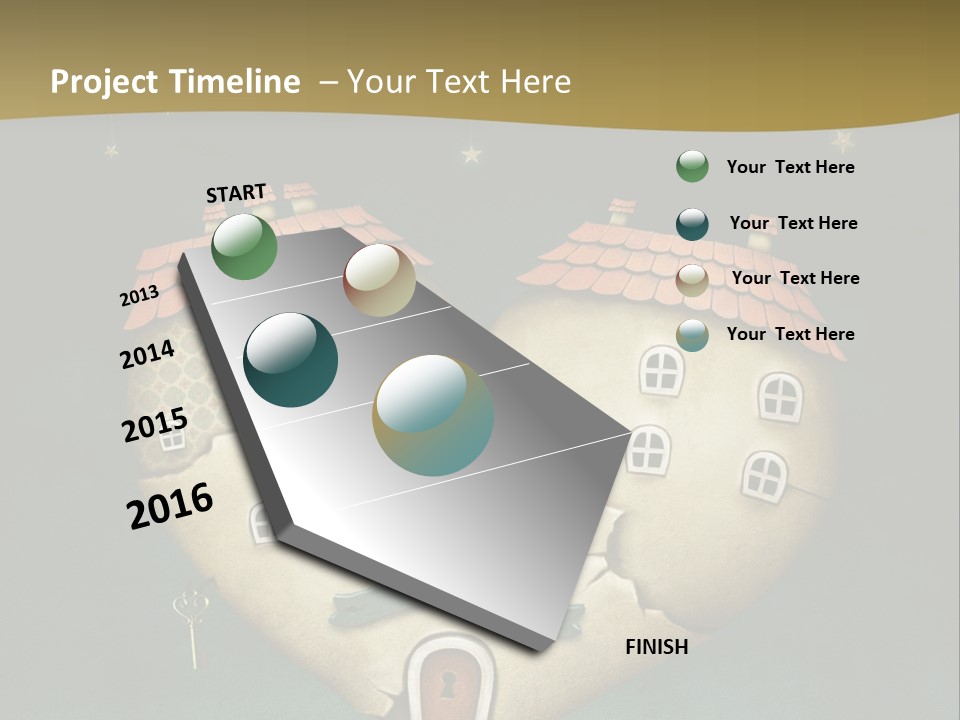 Project Timeline – Your Text Here

START

2013

2014

2015

2016

FINISH

Your Text Here

Your Text Here

Your Text Here

Your Text Here